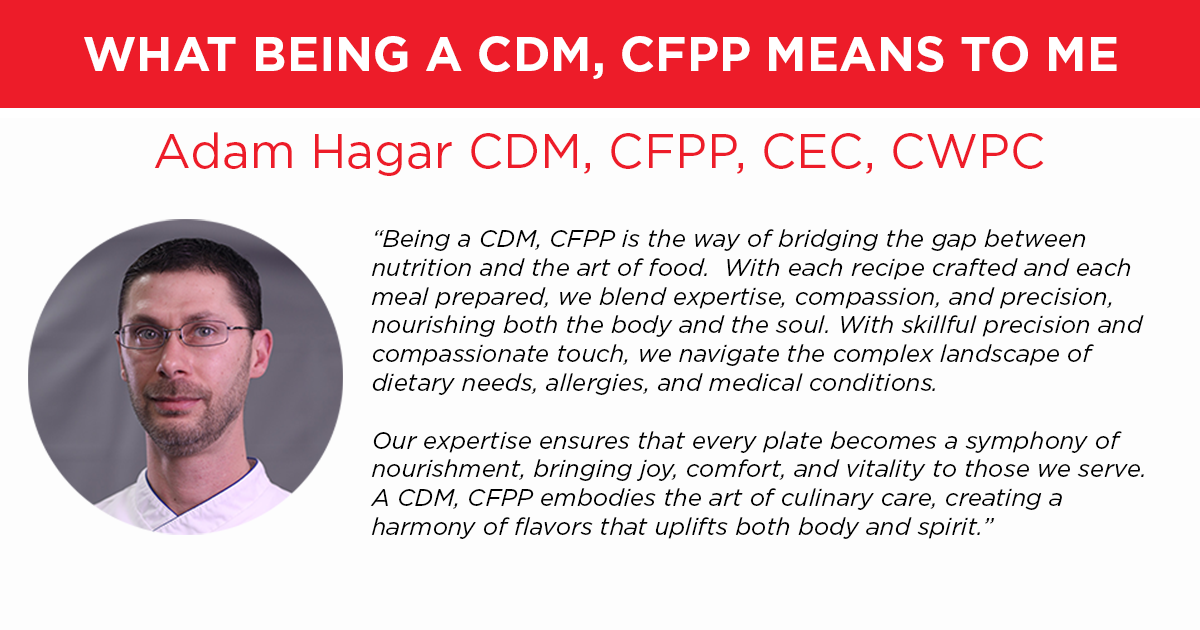 WHAT BEING A CDM, CFPP MEANS TO ME

Adam Hagar CDM, CFPP, CEC, CWPC

“Being a CDM, CFPP is the way of bridging the gap between nutrition and the art of food. With each recipe crafted and each meal prepared, we blend expertise, compassion, and precision, nourishing both the body and the soul. With skillful precision and compassionate touch, we navigate the complex landscape of dietary needs, allergies, and medical conditions.

Our expertise ensures that every plate becomes a symphony of nourishment, bringing joy, comfort, and vitality to those we serve. A CDM, CFPP embodies the art of culinary care, creating a harmony of flavors that uplifts both body and spirit.”